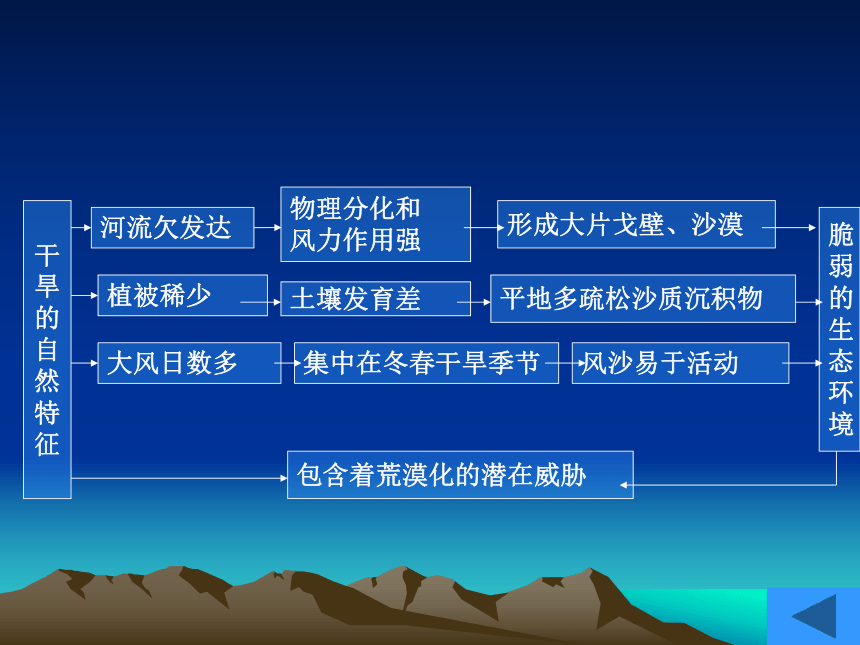 干旱的自然特征

河流欠发达

物理分化和风力作用强

形成大片戈壁、沙漠

植被稀少

土壤发育差

平地多疏松沙质沉积物

大风日数多

集中在冬春干旱季节

风沙易于活动

脆弱的生态环境

包含着荒漠化的潜在威胁